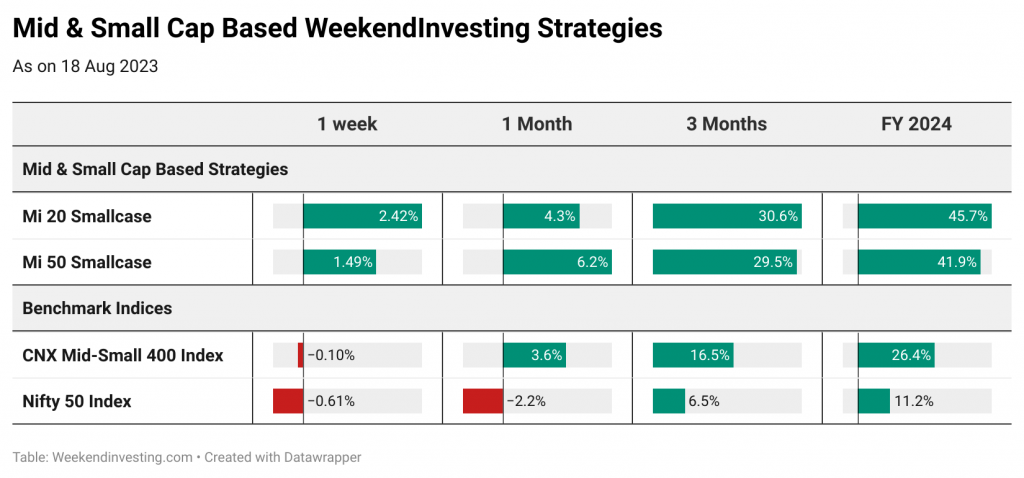 Mid & Small Cap Based WeekendInvesting Strategies

As on 18 Aug 2023

| | 1 week | 1 Month | 3 Months | FY 2024 |
|---|---|---|---|---|
| Mid & Small Cap Based Strategies | | | | |
| Mi 20 Smallcase | 2.42% | 4.3% | 30.6% | 45.7% |
| Mi 50 Smallcase | 1.49% | 6.2% | 29.5% | 41.9% |
| Benchmark Indices | | | | |
| CNX Mid-Small 400 Index | −0.10% | 3.6% | 16.5% | 26.4% |
| Nifty 50 Index | −0.61% | −2.2% | 6.5% | 11.2% |

Table: Weekendinvesting.com • Created with Datawrapper